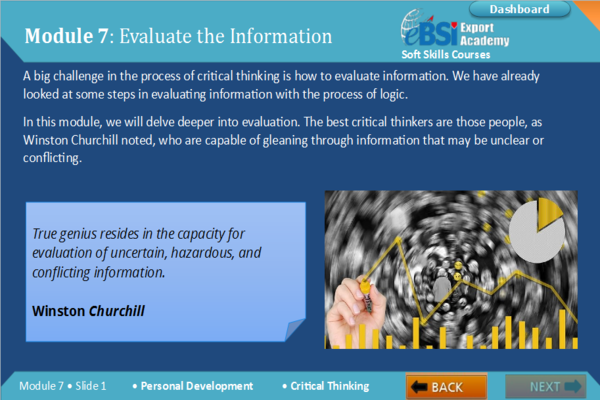 Dashboard

Module 7: Evaluate the Information

eBSI Export Academy
Soft Skills Courses

A big challenge in the process of critical thinking is how to evaluate information. We have already looked at some steps in evaluating information with the process of logic.

In this module, we will delve deeper into evaluation. The best critical thinkers are those people, as Winston Churchill noted, who are capable of gleaning through information that may be unclear or conflicting.

True genius resides in the capacity for evaluation of uncertain, hazardous, and conflicting information.

Winston Churchill

Module 7 • Slide 1 • Personal Development • Critical Thinking

BACK

NEXT